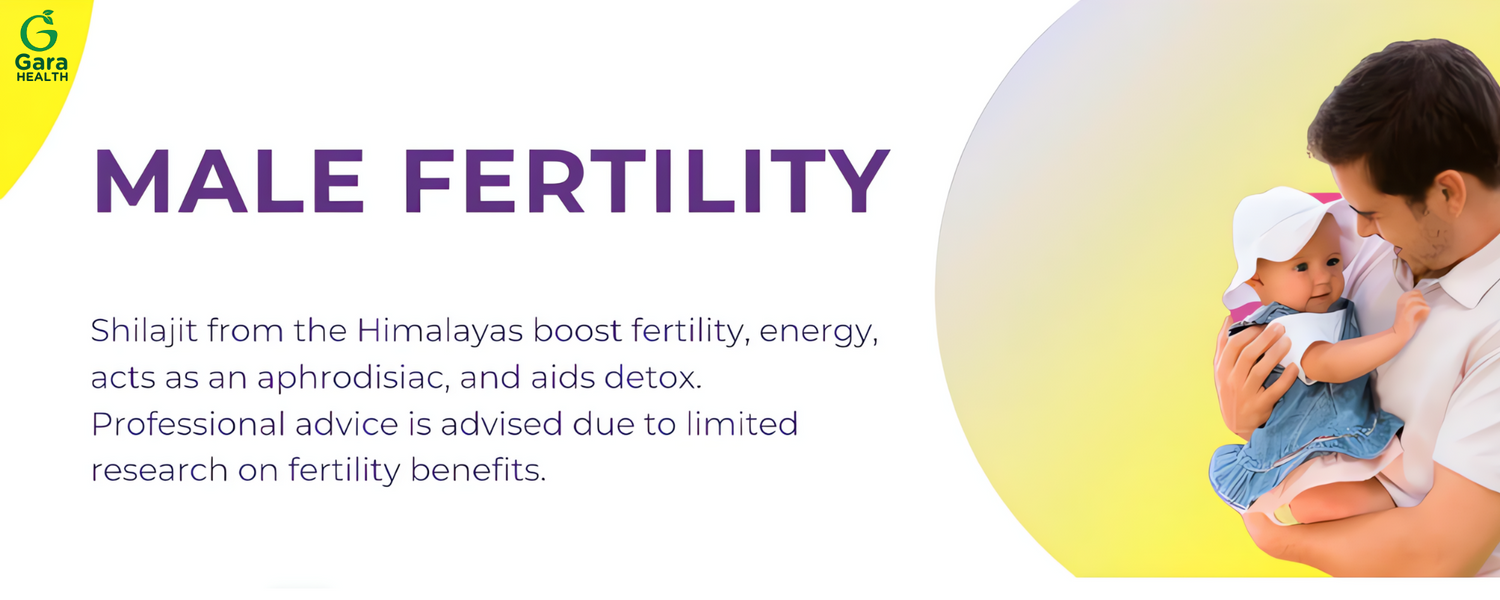 G
Gara
HEALTH

MALE FERTILITY

Shilajit from the Himalayas boost fertility, energy, acts as an aphrodisiac, and aids detox. Professional advice is advised due to limited research on fertility benefits.